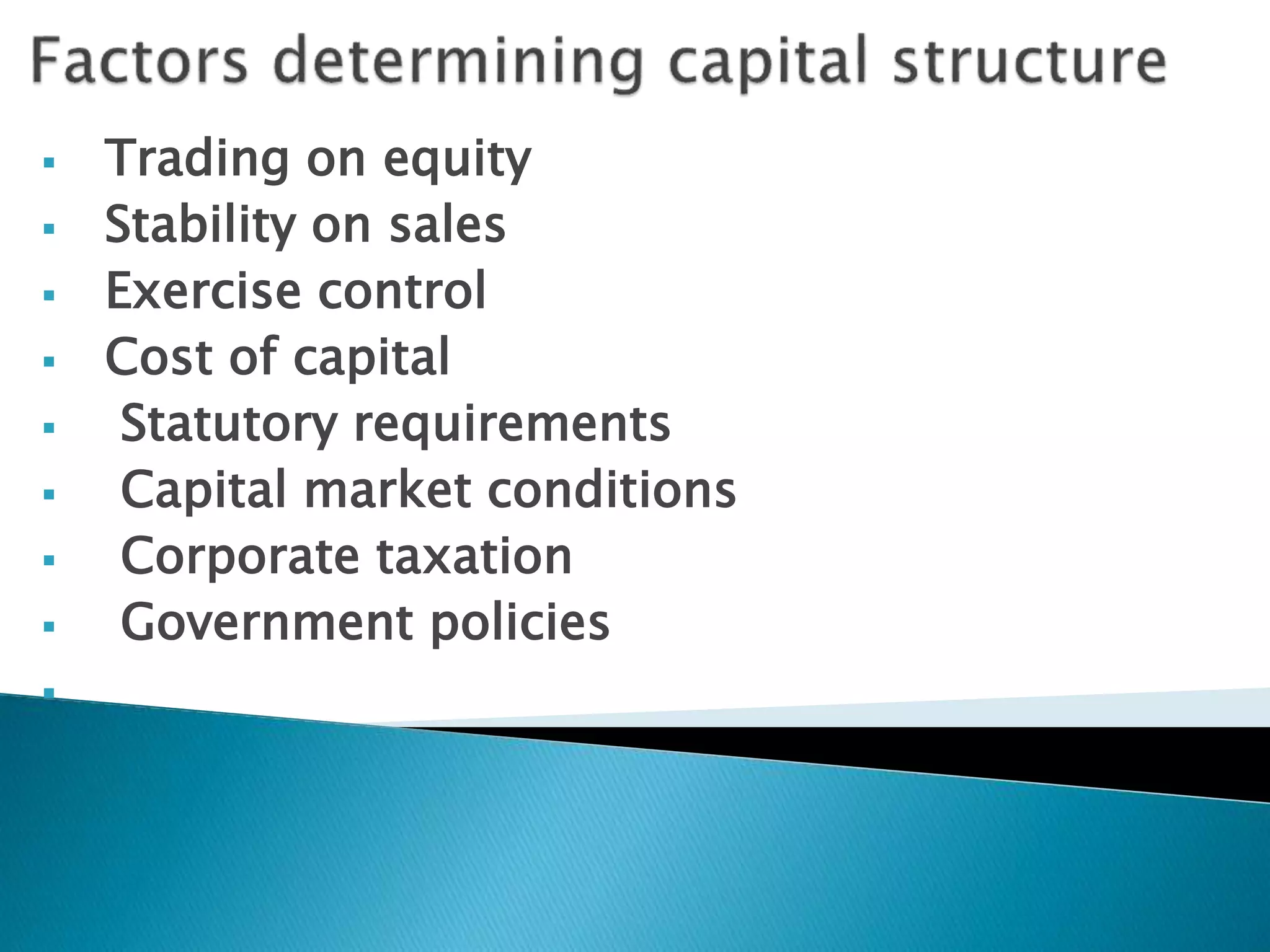 Factors determining capital structure

- Trading on equity
- Stability on sales
- Exercise control
- Cost of capital
- Statutory requirements
- Capital market conditions
- Corporate taxation
- Government policies